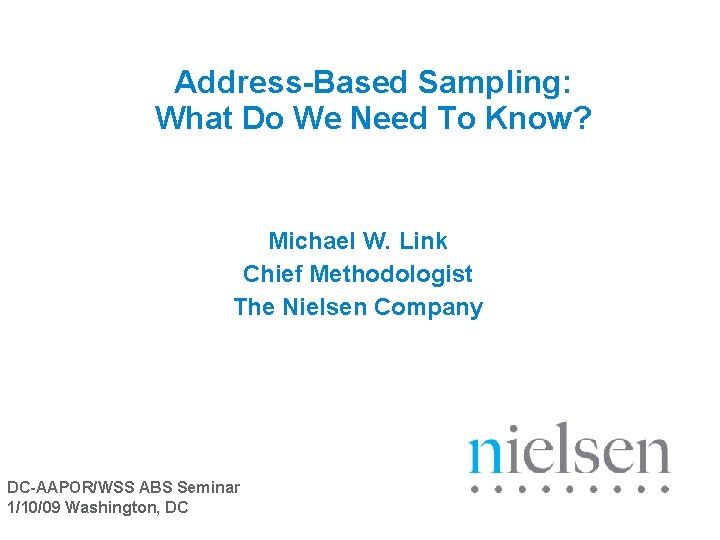 Address-Based Sampling:
What Do We Need To Know?

Michael W. Link
Chief Methodologist
The Nielsen Company

nielsen

DC-AAPOR/WSS ABS Seminar
1/10/09 Washington, DC